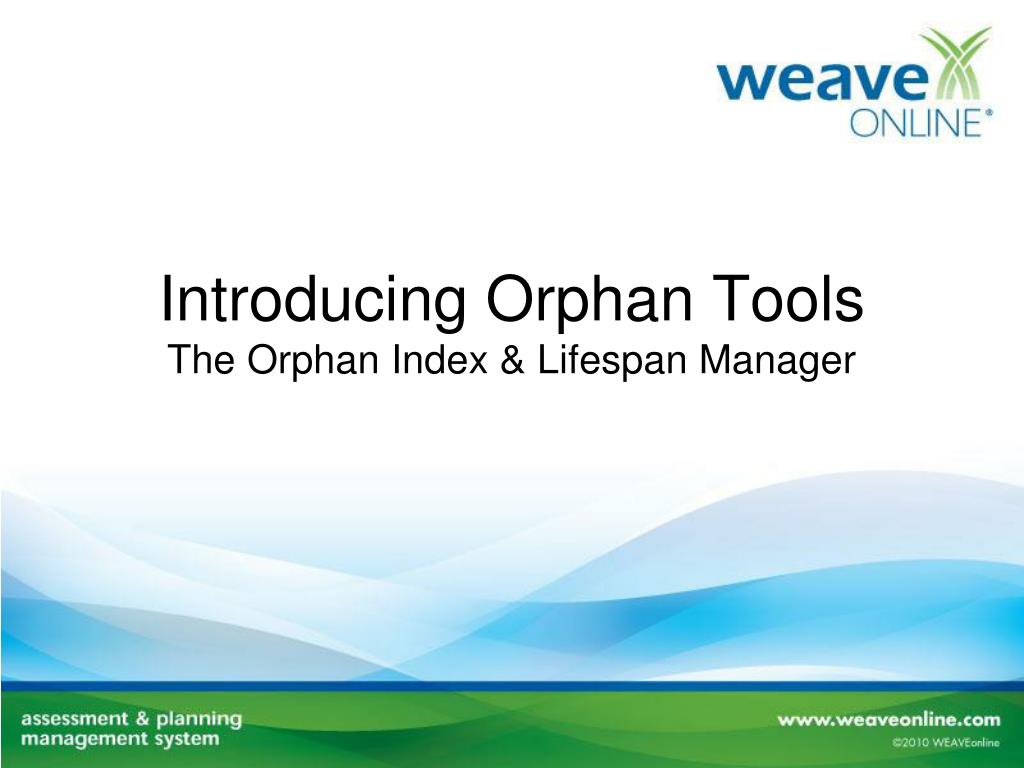 weave ONLINE®

Introducing Orphan Tools
The Orphan Index & Lifespan Manager

assessment & planning management system

www.weaveonline.com
©2010 WEAVEonline